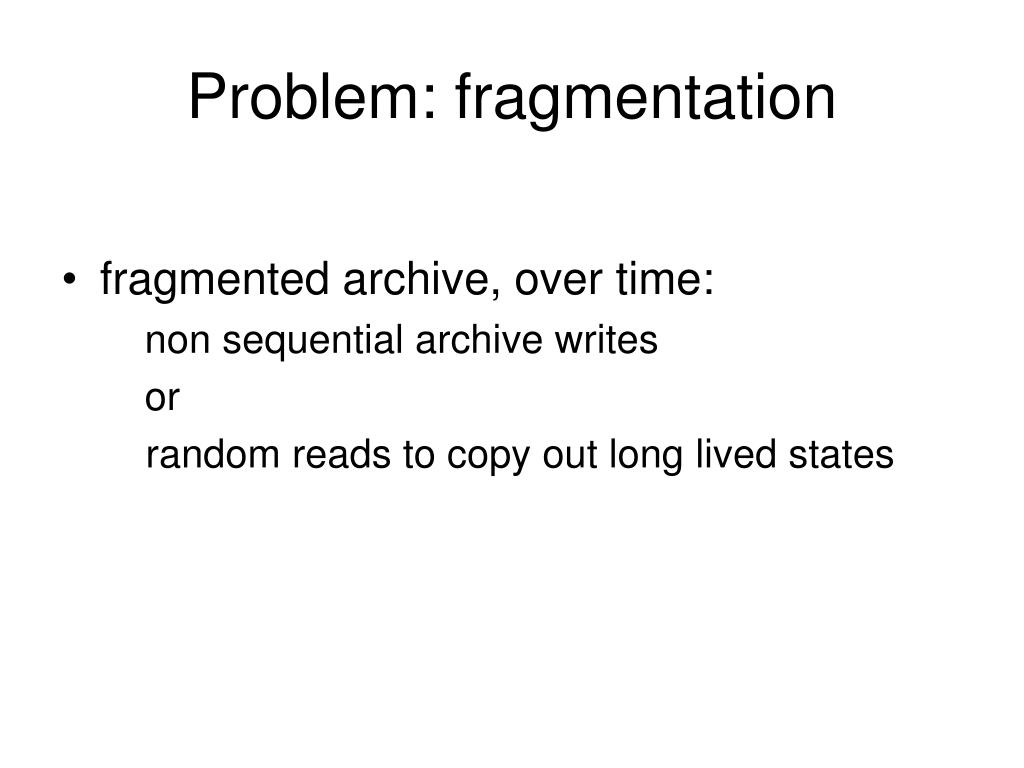 Problem: fragmentation

• fragmented archive, over time:

non sequential archive writes

or

random reads to copy out long lived states